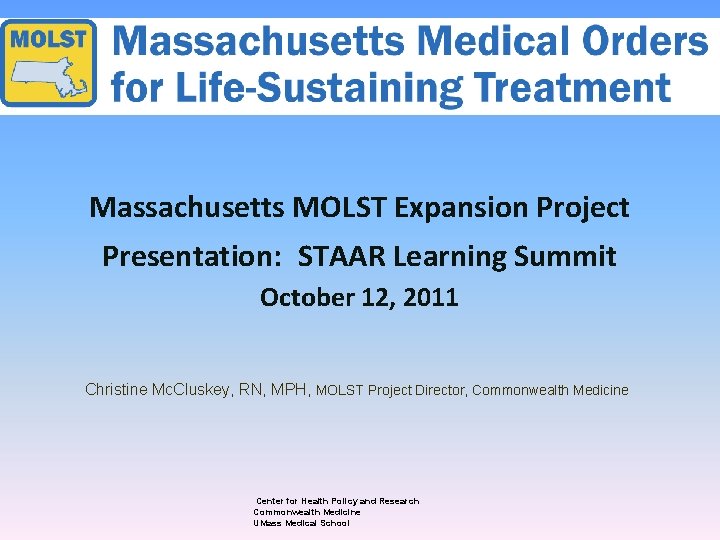 MOLST

Massachusetts Medical Orders for Life-Sustaining Treatment

Massachusetts MOLST Expansion Project

Presentation: STAAR Learning Summit

October 12, 2011

Christine McCluskey, RN, MPH, MOLST Project Director, Commonwealth Medicine

Center for Health Policy and Research
Commonwealth Medicine
UMass Medical School